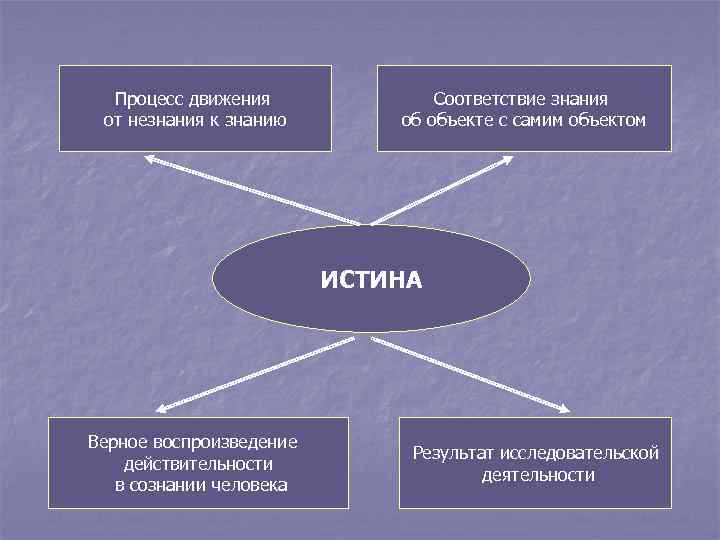 Процесс движения
от незнания к знанию

Соответствие знания
об объекте с самим объектом

ИСТИНА

Верное воспроизведение
действительности
в сознании человека

Результат исследовательской
деятельности